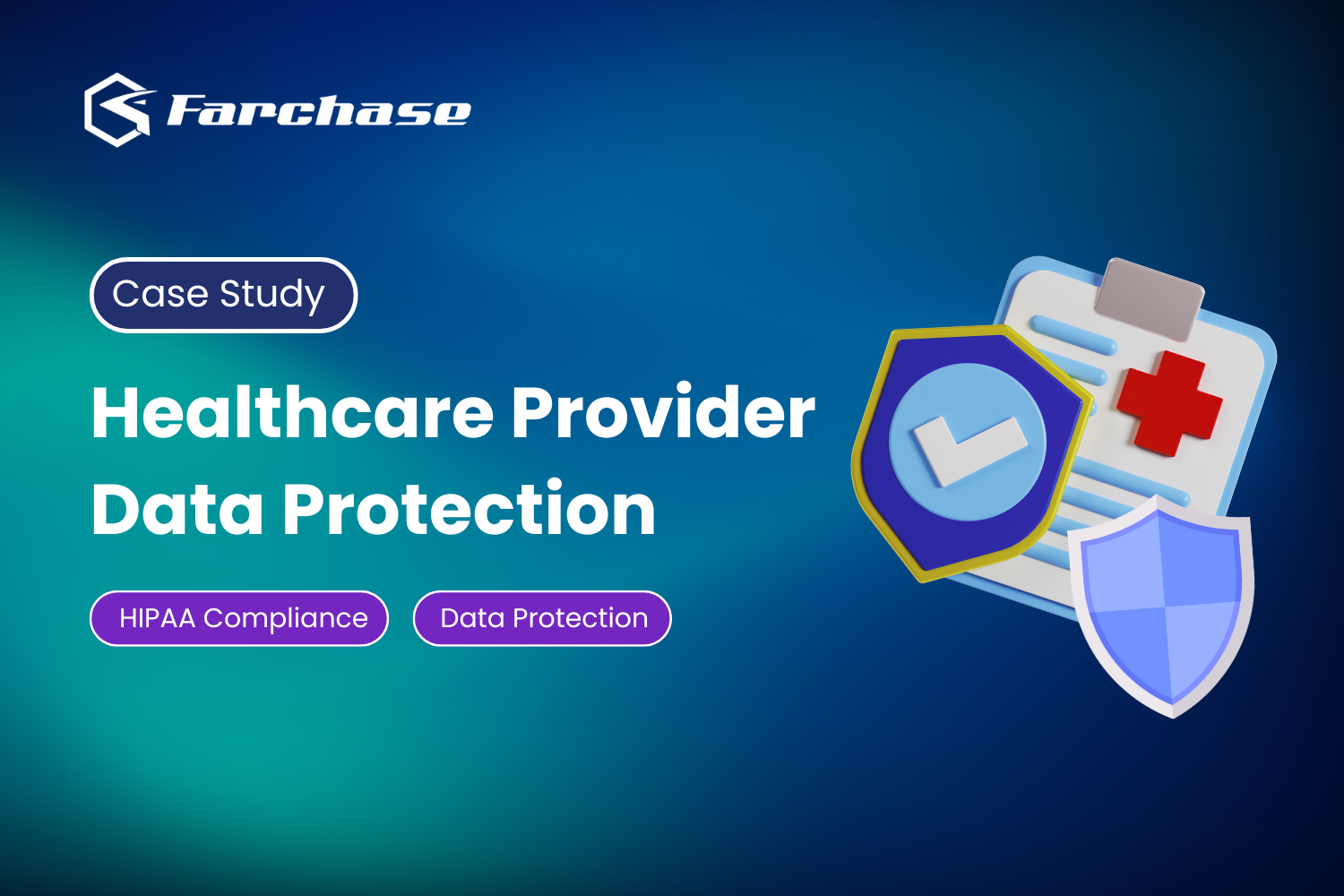 Farchase

Case Study

Healthcare Provider Data Protection

HIPAA Compliance

Data Protection